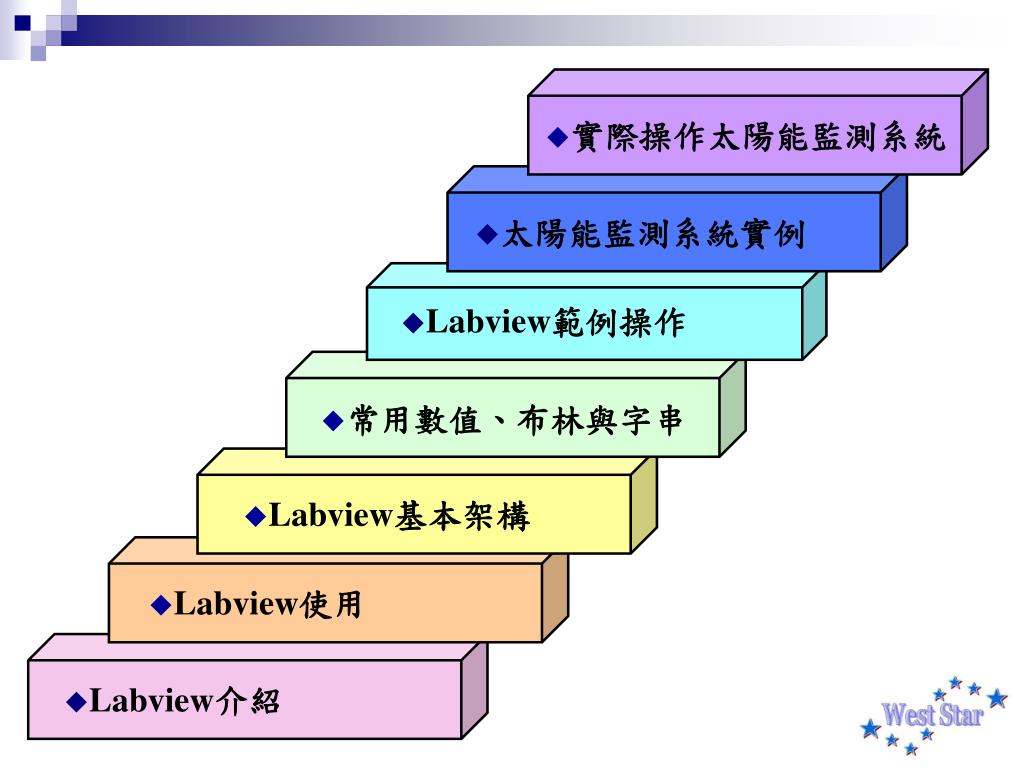 ◆實際操作太陽能監測系統

◆太陽能監測系統實例

◆Labview範例操作

◆常用數值、布林與字串

◆Labview基本架構

◆Labview使用

◆Labview介紹

West Star